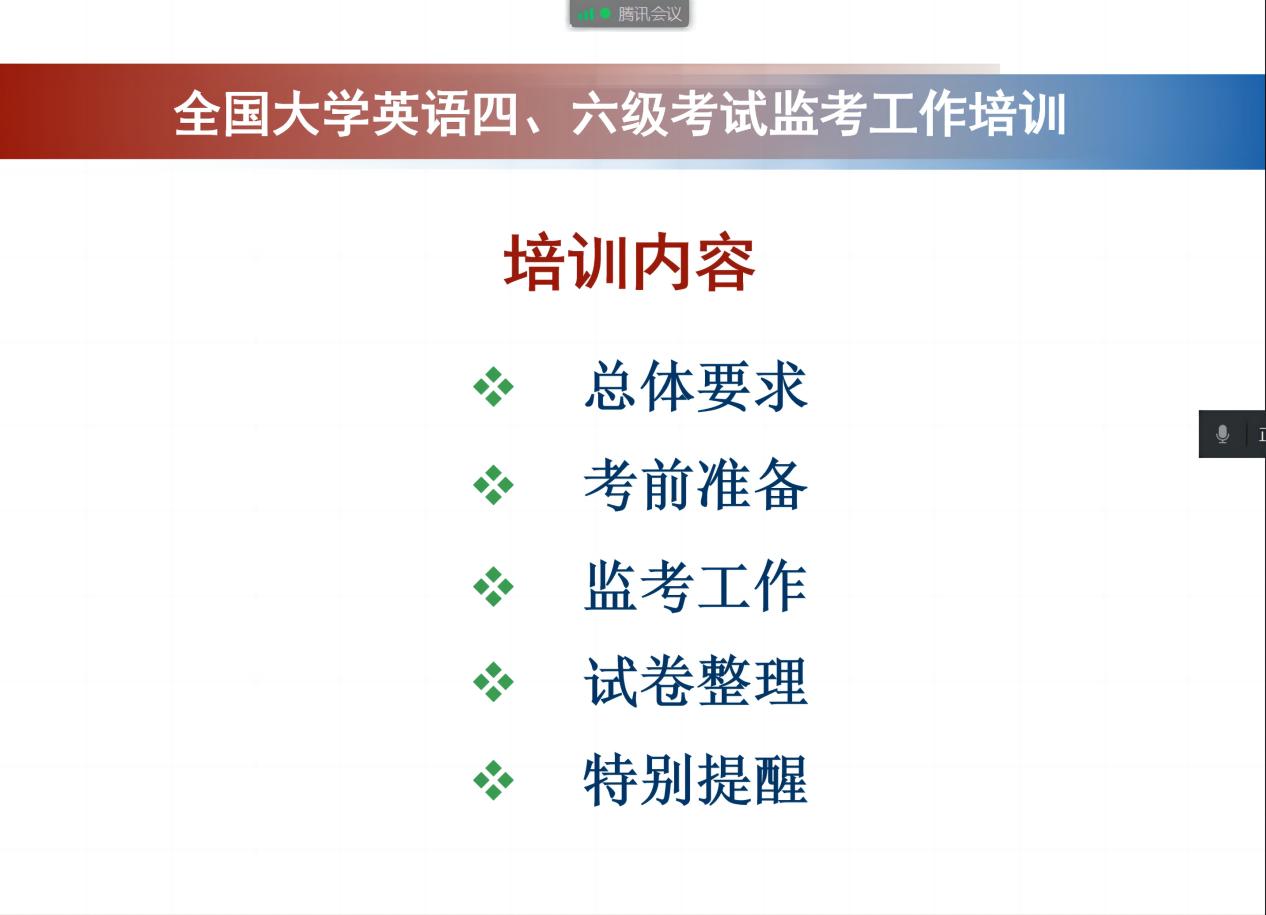 腾讯会议

全国大学英语四、六级考试监考工作培训

培训内容

❖ 总体要求
❖ 考前准备
❖ 监考工作
❖ 试卷整理
❖ 特别提醒